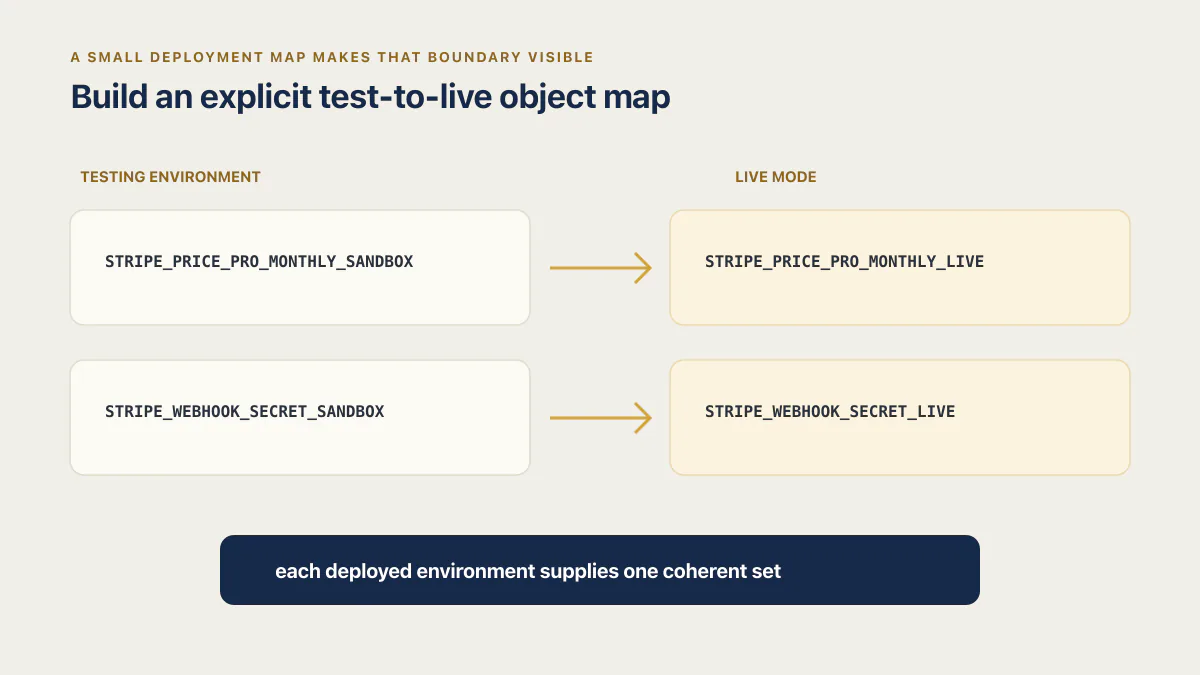 A SMALL DEPLOYMENT MAP MAKES THAT BOUNDARY VISIBLE

Build an explicit test-to-live object map

TESTING ENVIRONMENT

STRIPE_PRICE_PRO_MONTHLY_SANDBOX

STRIPE_WEBHOOK_SECRET_SANDBOX

LIVE MODE

STRIPE_PRICE_PRO_MONTHLY_LIVE

STRIPE_WEBHOOK_SECRET_LIVE

each deployed environment supplies one coherent set